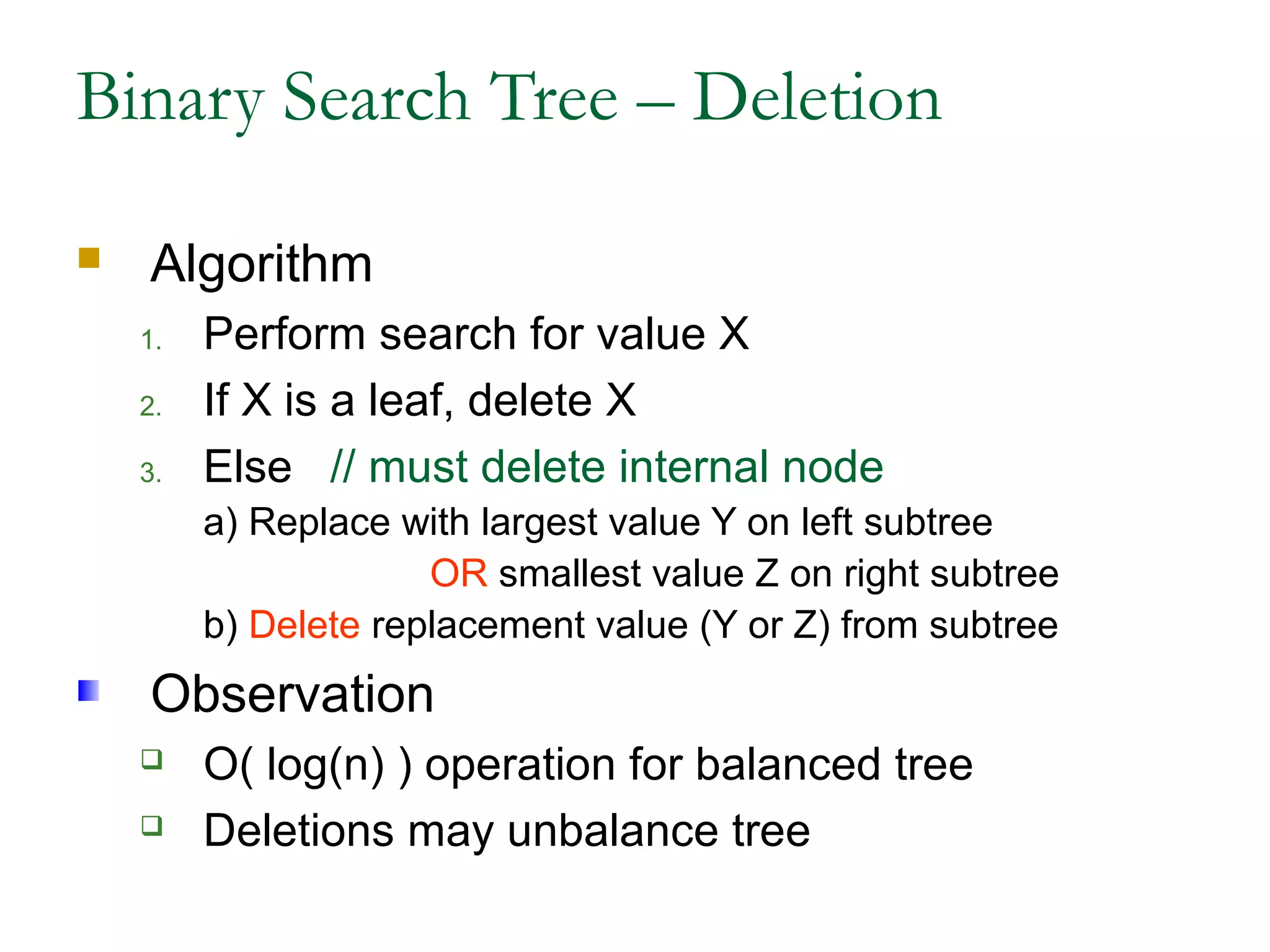 Binary Search Tree – Deletion

Algorithm

1. Perform search for value X
2. If X is a leaf, delete X
3. Else // must delete internal node

a) Replace with largest value Y on left subtree
OR smallest value Z on right subtree

b) Delete replacement value (Y or Z) from subtree

Observation

O( log(n) ) operation for balanced tree

Deletions may unbalance tree